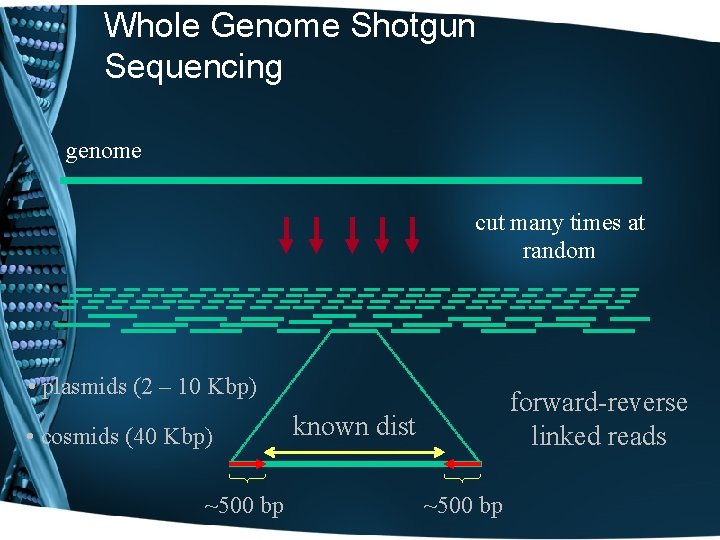 Whole Genome Shotgun Sequencing

genome

cut many times at random

• plasmids (2 – 10 Kbp)

• cosmids (40 Kbp)

known dist

forward-reverse linked reads

~500 bp

~500 bp